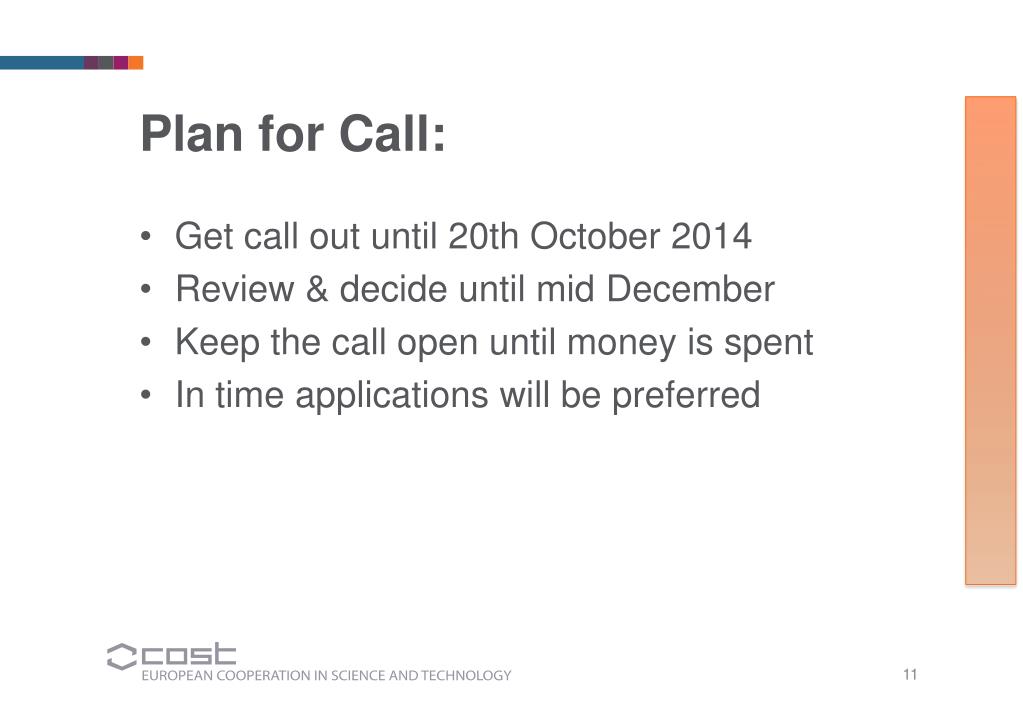 Plan for Call:

• Get call out until 20th October 2014
• Review & decide until mid December
• Keep the call open until money is spent
• In time applications will be preferred

cost
EUROPEAN COOPERATION IN SCIENCE AND TECHNOLOGY

11